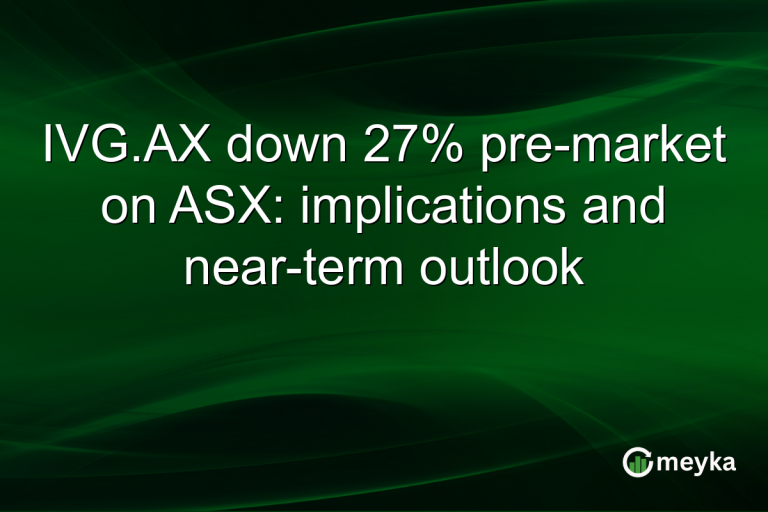 IVG.AX down 27% pre-market on ASX: implications and near-term outlook

meyka